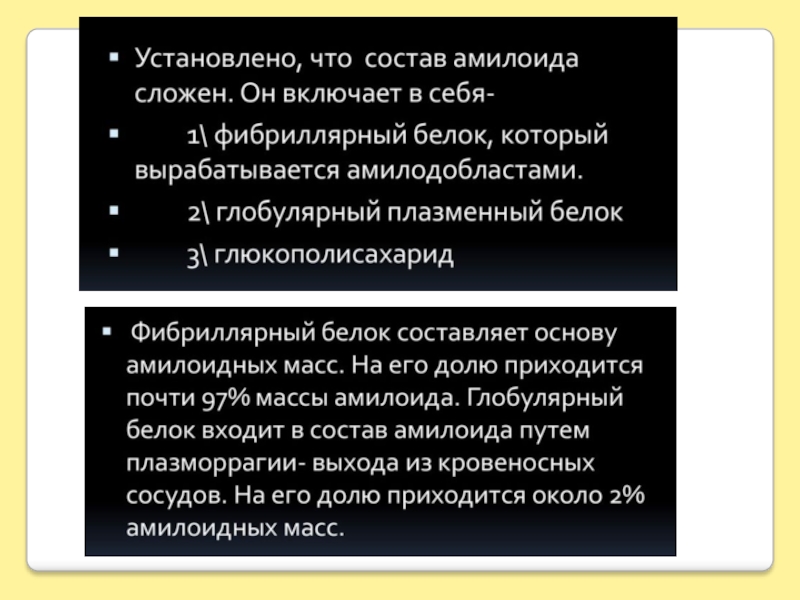 ▪ Установлено, что состав амилоида сложен. Он включает в себя-

▪ 1\ фибриллярный белок, который вырабатывается амилодобластами.

▪ 2\ глобулярный плазменный белок

▪ 3\ глюкополисахарид

▪ Фибриллярный белок составляет основу амилоидных масс. На его долю приходится почти 97% массы амилоида. Глобулярный белок входит в состав амилоида путем плазморрагии- выхода из кровеносных сосудов. На его долю приходится около 2% амилоидных масс.